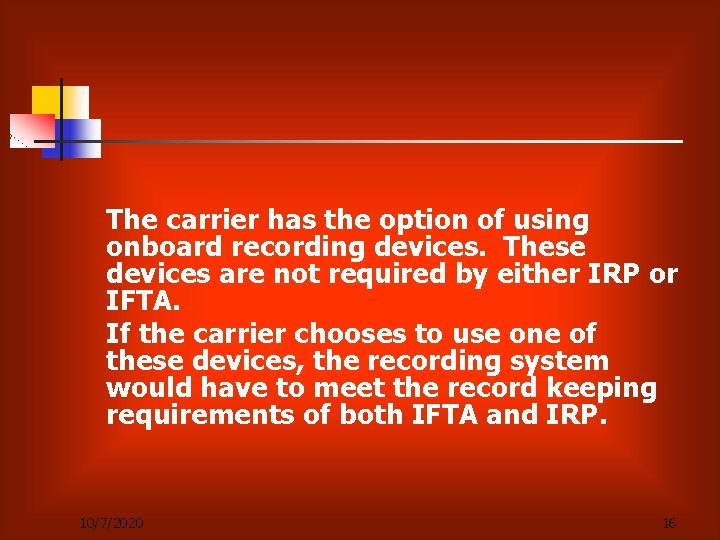 The carrier has the option of using onboard recording devices. These devices are not required by either IRP or IFTA.

If the carrier chooses to use one of these devices, the recording system would have to meet the record keeping requirements of both IFTA and IRP.

10/7/2020

16